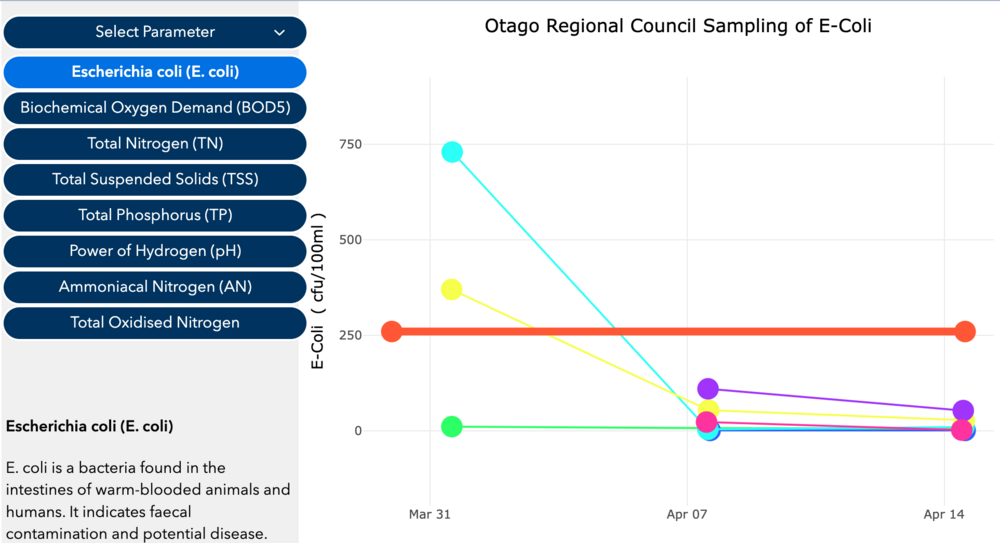 Select Parameter

Escherichia coli (E. coli)

Biochemical Oxygen Demand (BOD5)

Total Nitrogen (TN)

Total Suspended Solids (TSS)

Total Phosphorus (TP)

Power of Hydrogen (pH)

Ammoniacal Nitrogen (AN)

Total Oxidised Nitrogen

Escherichia coli (E. coli)

E. coli is a bacteria found in the intestines of warm-blooded animals and humans. It indicates faecal contamination and potential disease.

Otago Regional Council Sampling of E-Coli

E-Coli ( cfu/100ml )

750

500

250

0

Mar 31

Apr 07

Apr 14